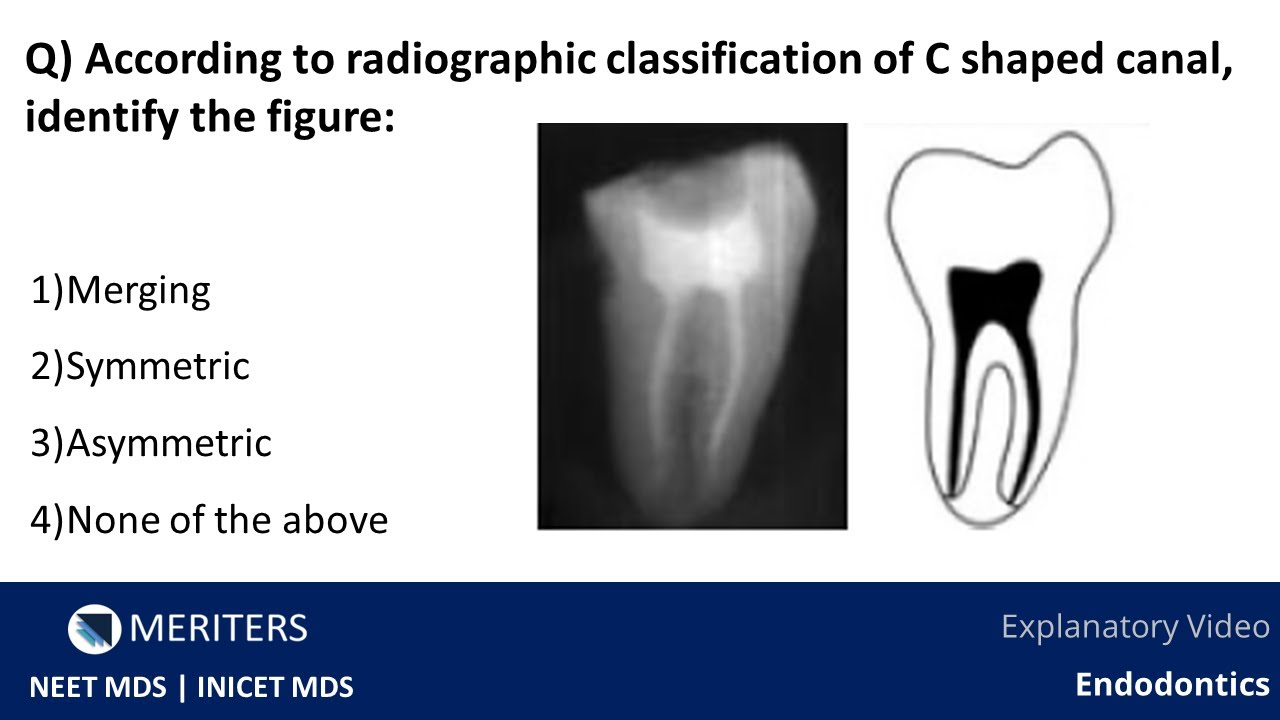 Q) According to radiographic classification of C shaped canal, identify the figure:

1)Merging

2)Symmetric

3)Asymmetric

4)None of the above

MERITERS

NEET MDS | INICET MDS

Explanatory Video

Endodontics